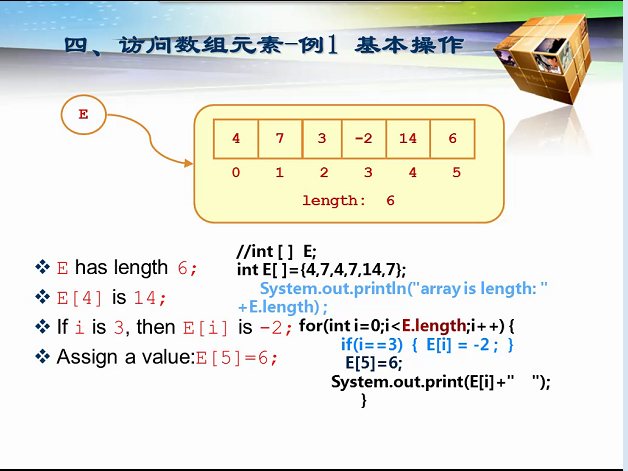 四、访问数组元素-例1 基本操作

E

| 4 | 7 | 3 | -2 | 14 | 6 |
|---|---|---|---|---|---|
| 0 | 1 | 2 | 3 | 4 | 5 |

length: 6

❖ E has length 6;

❖ E[4] is 14;

❖ If i is 3, then E[i] is -2;

❖ Assign a value:E[5]=6;

//int [ ] E;
int E[ ]={4,7,4,7,14,7};
System.out.println("array is length: " +E.length) ;
for(int i=0;i<E.length;i++) {
if(i==3) { E[i] = -2 ; }
E[5]=6;
System.out.print(E[i]+" ");
}